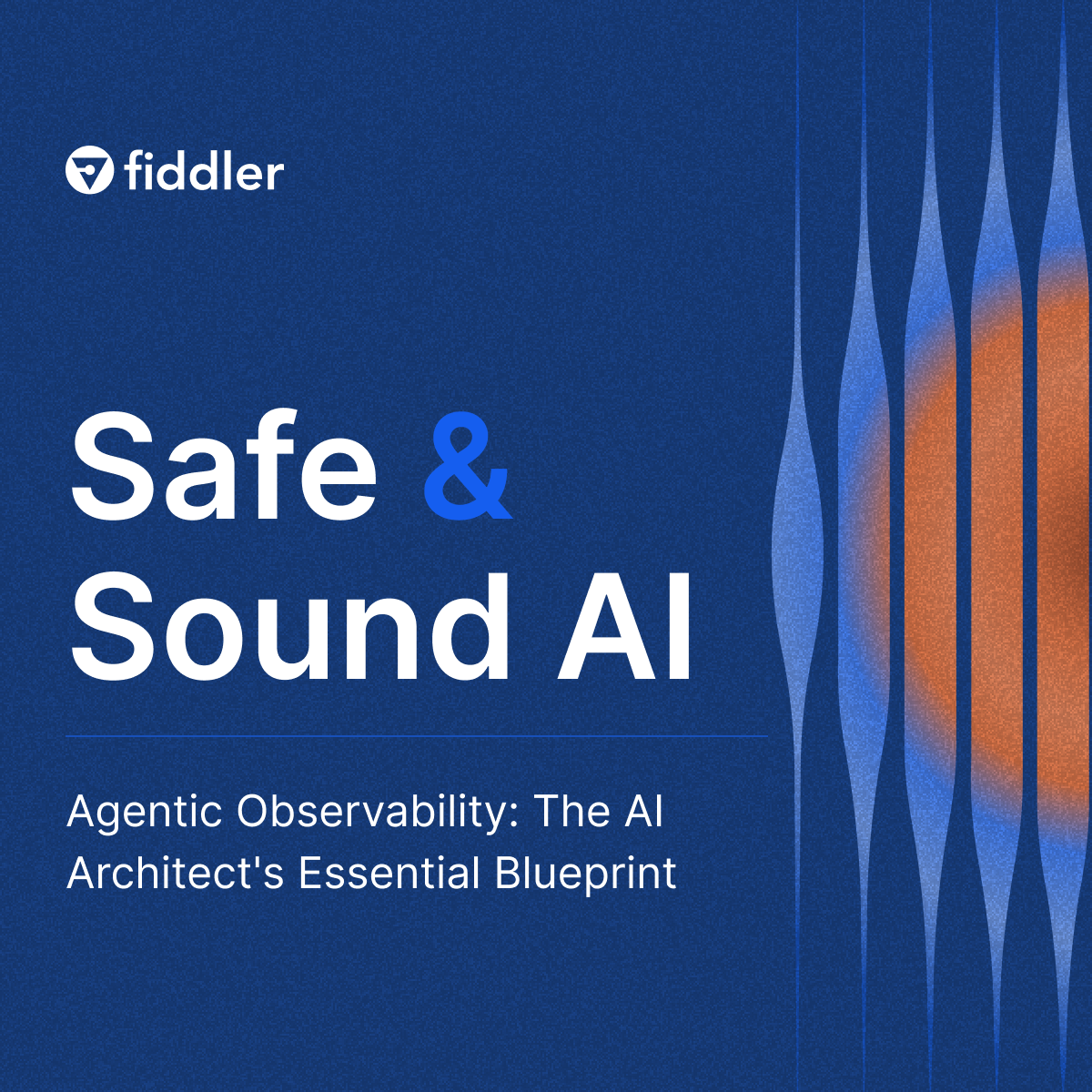 fiddler

Safe & Sound AI

Agentic Observability: The AI Architect's Essential Blueprint